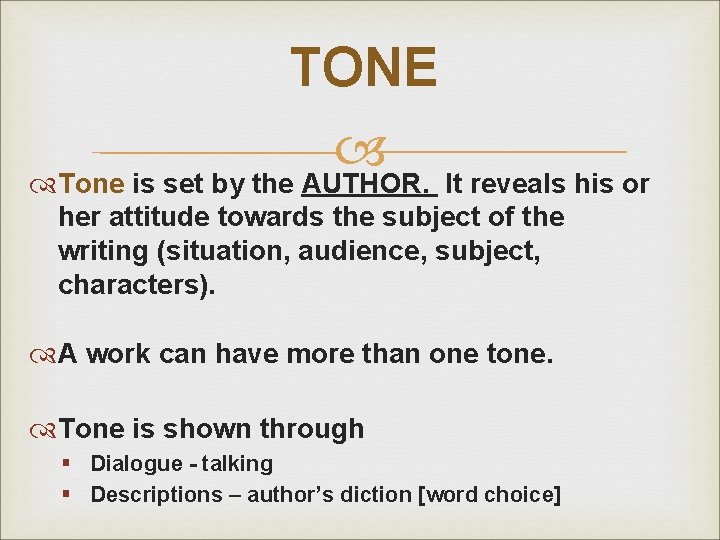 TONE

Tone is set by the AUTHOR. It reveals his or her attitude towards the subject of the writing (situation, audience, subject, characters).

A work can have more than one tone.

Tone is shown through
- Dialogue - talking
- Descriptions – author's diction [word choice]